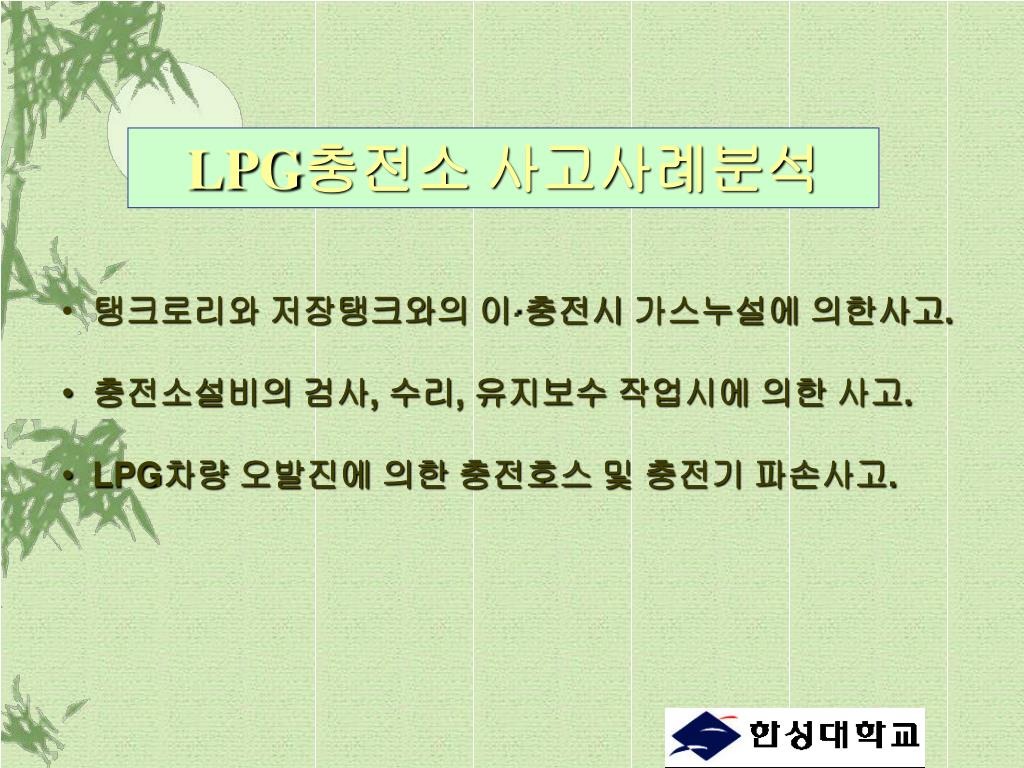 LPG충전소 사고사례분석

• 탱크로리와 저장탱크와의 이·충전시 가스누설에 의한사고.

• 충전소설비의 검사, 수리, 유지보수 작업시에 의한 사고.

• LPG차량 오발진에 의한 충전호스 및 충전기 파손사고.

한성대학교